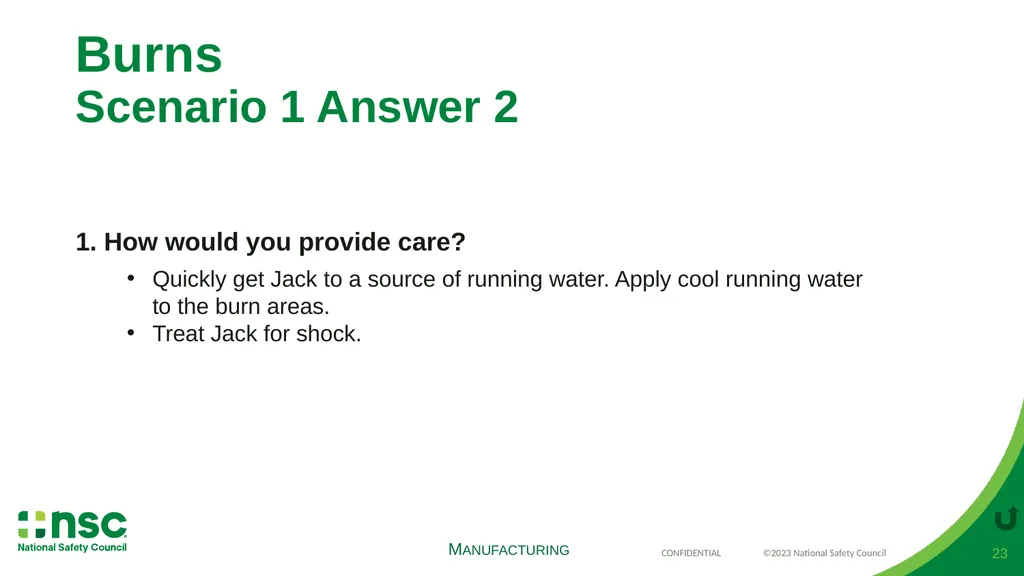 Burns
Scenario 1 Answer 2

1. How would you provide care?

• Quickly get Jack to a source of running water. Apply cool running water to the burn areas.
• Treat Jack for shock.

nsc
National Safety Council

MANUFACTURING CONFIDENTIAL ©2023 National Safety Council 23